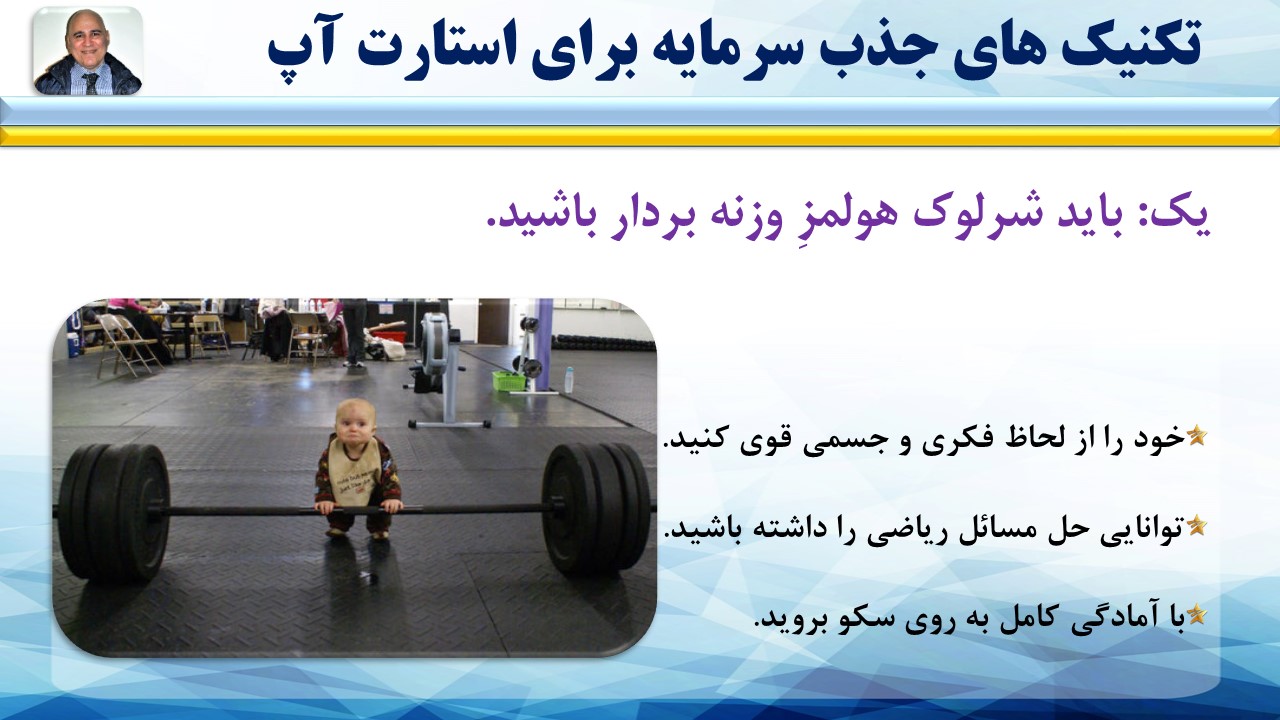 تکنیک های جذب سرمایه برای استارت آپ

یک: باید شرلوک هولمزِ وزنه بردار باشید.

خود را از لحاظ فکری و جسمی قوی کنید.

توانایی حل مسائل ریاضی را داشته باشید.

با آمادگی کامل به روی سکو بروید.